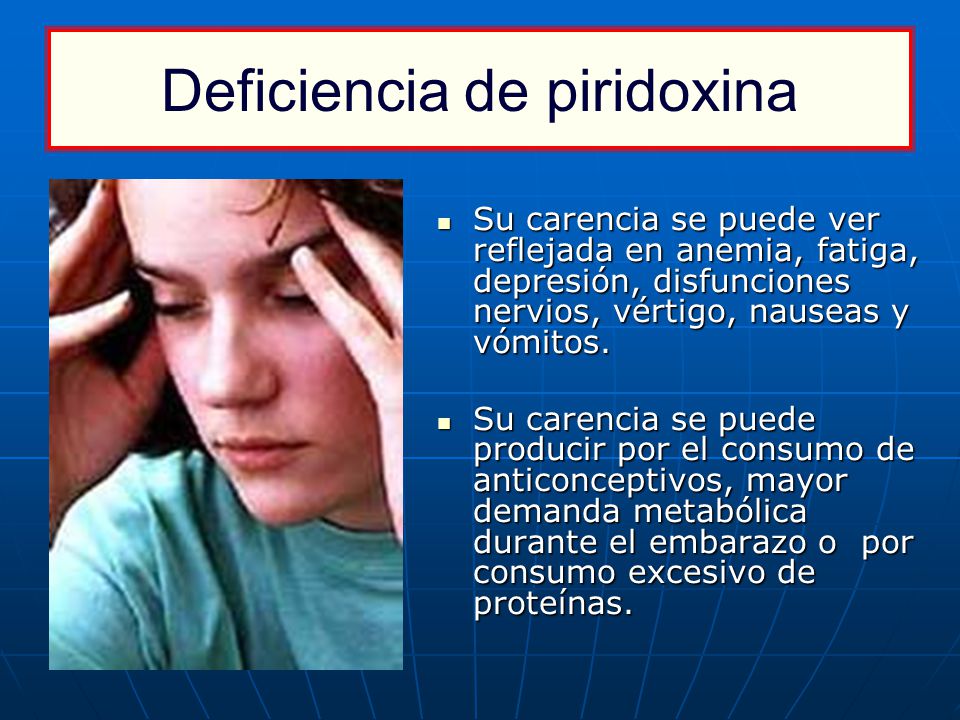 Deficiencia de piridoxina

▪ Su carencia se puede ver reflejada en anemia, fatiga, depresión, disfunciones nervios, vértigo, nauseas y vómitos.

▪ Su carencia se puede producir por el consumo de anticonceptivos, mayor demanda metabólica durante el embarazo o  por consumo excesivo de proteínas.